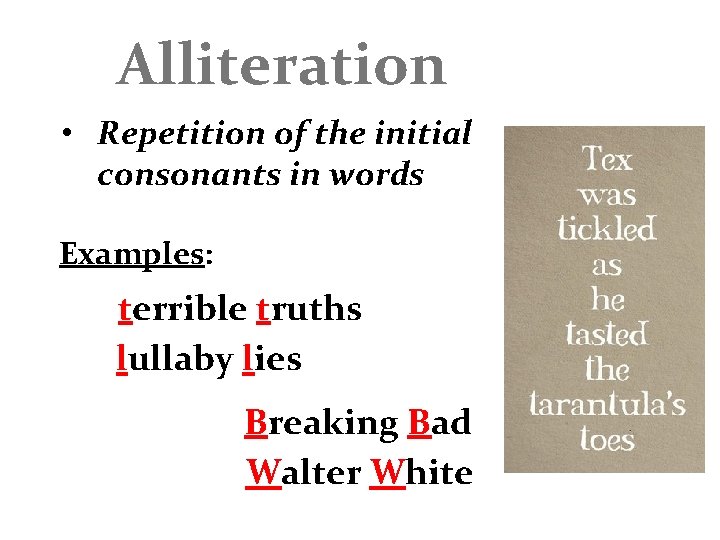 Alliteration

• Repetition of the initial consonants in words

Examples:

terrible truths
lullaby lies

Breaking Bad
Walter White

Tex was tickled as he tasted the tarantula's toes